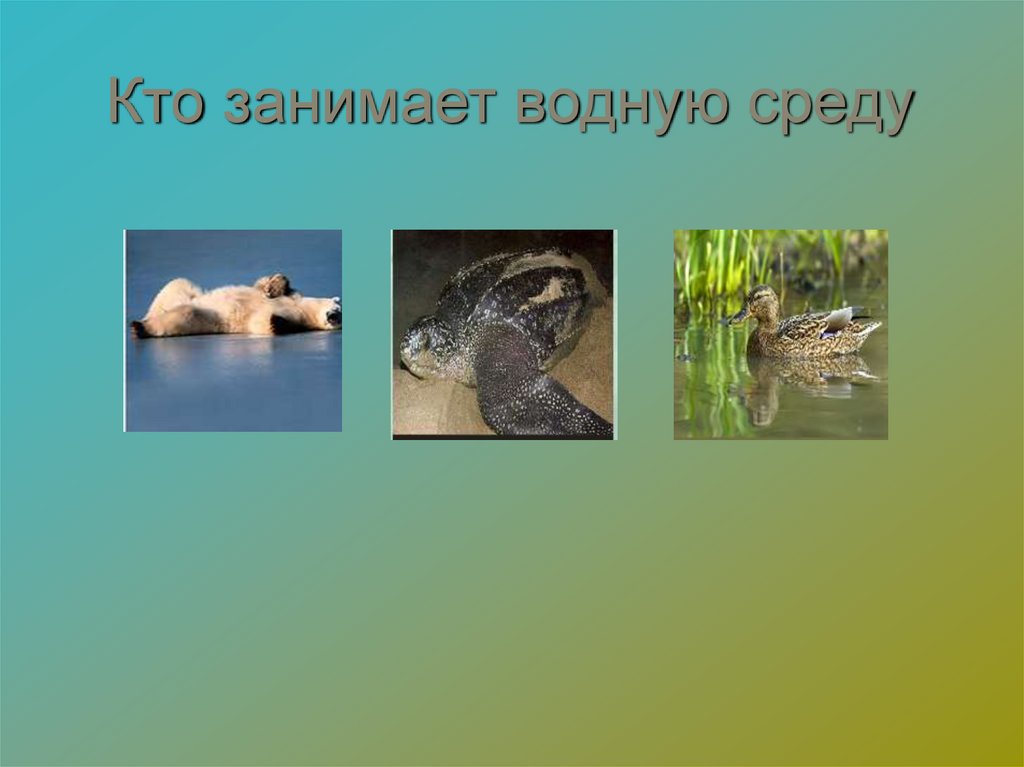 Кто занимает водную среду